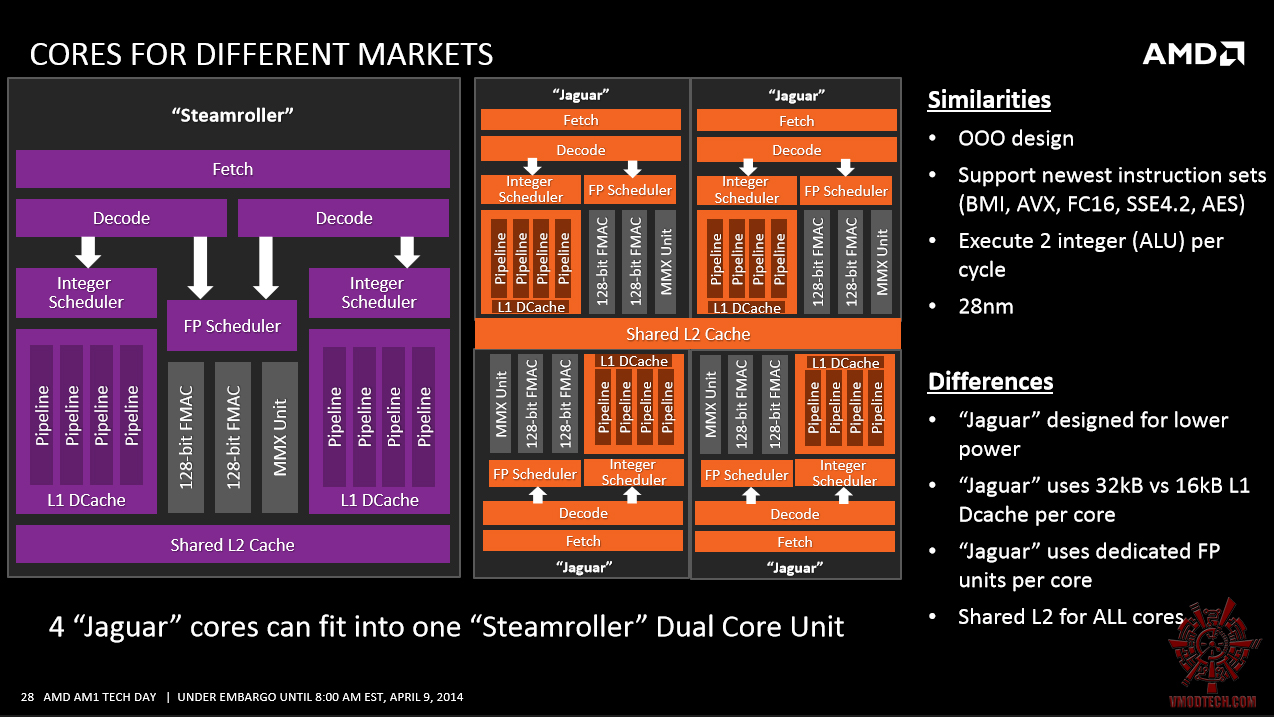 CORES FOR DIFFERENT MARKETS

AMD

"Steamroller"

Fetch

Decode

Decode

Integer Scheduler

FP Scheduler

Integer Scheduler

Pipeline Pipeline Pipeline Pipeline

L1 DCache

128-bit FMAC

128-bit FMAC

MMX Unit

Pipeline Pipeline Pipeline Pipeline

L1 DCache

Shared L2 Cache

"Jaguar"

Fetch

Decode

Integer Scheduler

FP Scheduler

Pipeline Pipeline Pipeline Pipeline

L1 DCache

128-bit FMAC 128-bit FMAC MMX Unit

"Jaguar"

Fetch

Decode

Integer Scheduler

FP Scheduler

Pipeline Pipeline Pipeline Pipeline

L1 DCache

128-bit FMAC 128-bit FMAC MMX Unit

Shared L2 Cache

MMX Unit 128-bit FMAC 128-bit FMAC

L1 DCache

Pipeline Pipeline Pipeline Pipeline

FP Scheduler

Integer Scheduler

Decode

Fetch

"Jaguar"

MMX Unit 128-bit FMAC 128-bit FMAC

L1 DCache

Pipeline Pipeline Pipeline Pipeline

FP Scheduler

Integer Scheduler

Decode

Fetch

"Jaguar"

Similarities
• OOO design
• Support newest instruction sets (BMI, AVX, FC16, SSE4.2, AES)
• Execute 2 integer (ALU) per cycle
• 28nm

Differences
• "Jaguar" designed for lower power
• "Jaguar" uses 32kB vs 16kB L1 Dcache per core
• "Jaguar" uses dedicated FP units per core
• Shared L2 for ALL cores

4 "Jaguar" cores can fit into one "Steamroller" Dual Core Unit

28 AMD AM1 TECH DAY | UNDER EMBARGO UNTIL 8:00 AM EST, APRIL 9, 2014

VMODTECH.COM